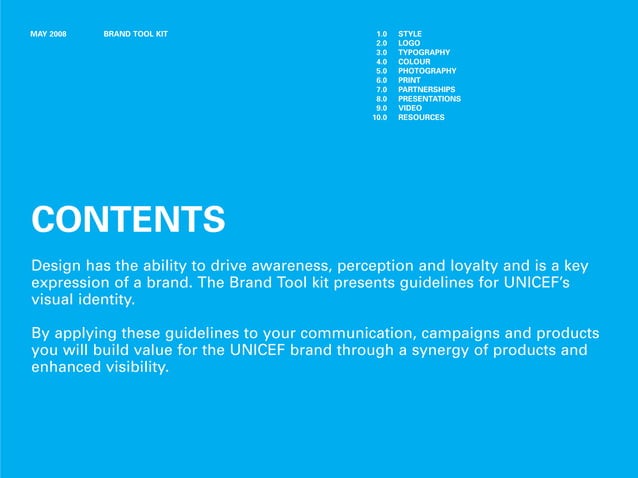 MAY 2008 BRAND TOOL KIT

1.0 STYLE
2.0 LOGO
3.0 TYPOGRAPHY
4.0 COLOUR
5.0 PHOTOGRAPHY
6.0 PRINT
7.0 PARTNERSHIPS
8.0 PRESENTATIONS
9.0 VIDEO
10.0 RESOURCES

CONTENTS

Design has the ability to drive awareness, perception and loyalty and is a key expression of a brand. The Brand Tool kit presents guidelines for UNICEF's visual identity.

By applying these guidelines to your communication, campaigns and products you will build value for the UNICEF brand through a synergy of products and enhanced visibility.